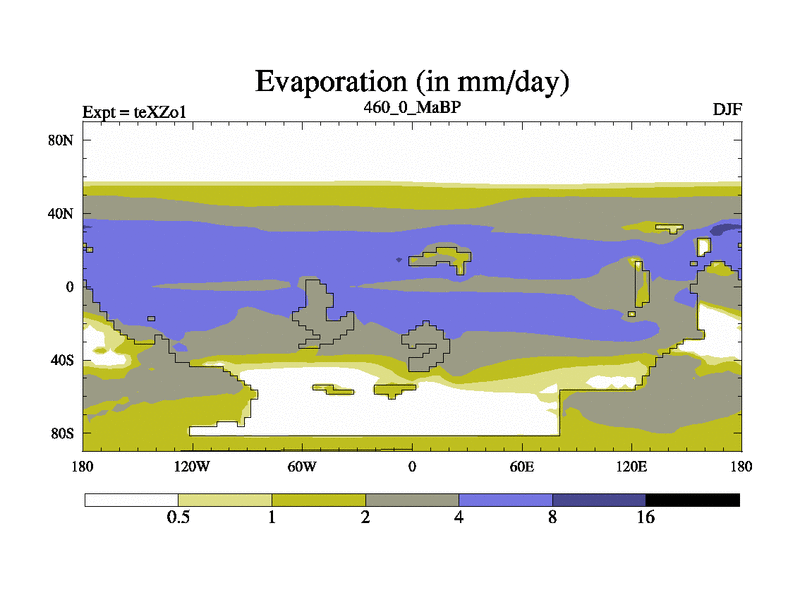 Evaporation (in mm/day)
Expt = teXZo1
460_0_MaBP
DJF

80N
40N
0
40S
80S

180
120W
60W
0
60E
120E
180

0.5
1
2
4
8
16